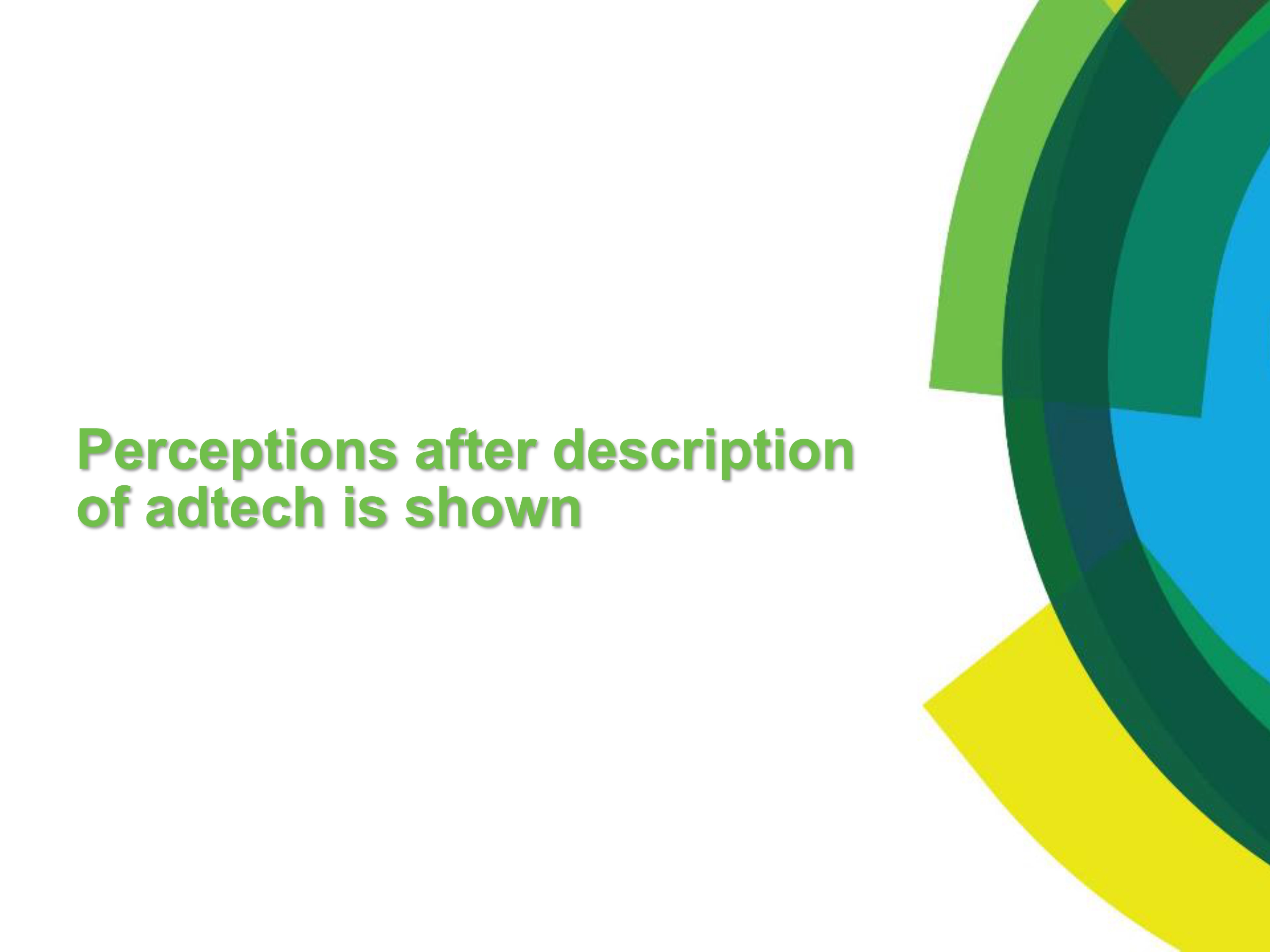 Perceptions after description of adtech is shown